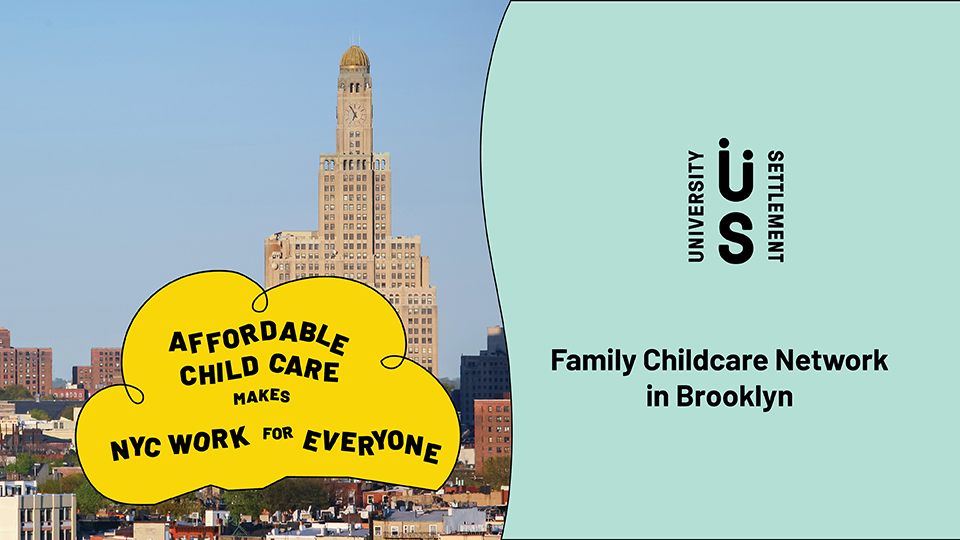 AFFORDABLE CHILD CARE MAKES NYC WORK FOR EVERYONE

UNIVERSITY US SETTLEMENT

Family Childcare Network in Brooklyn